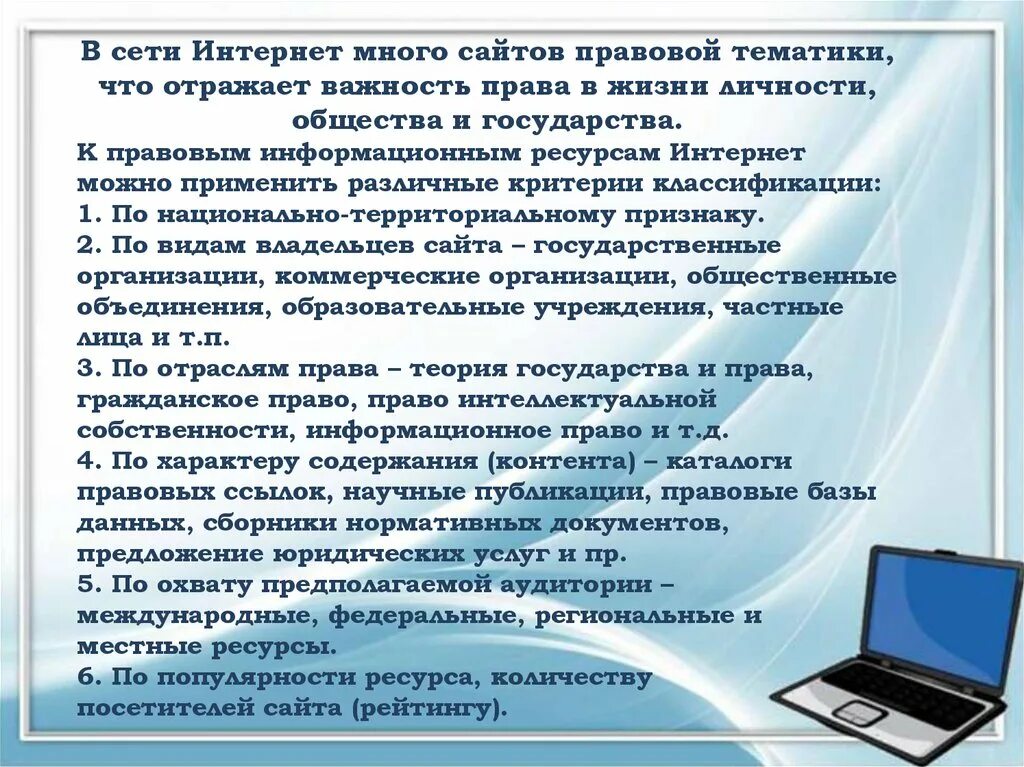 В сети Интернет много сайтов правовой тематики, что отражает важность права в жизни личности, общества и государства.

К правовым информационным ресурсам Интернет можно применить различные критерии классификации:
1. По национально-территориальному признаку.
2. По видам владельцев сайта – государственные организации, коммерческие организации, общественные объединения, образовательные учреждения, частные лица и т.п.
3. По отраслям права – теория государства и права, гражданское право, право интеллектуальной собственности, информационное право и т.д.
4. По характеру содержания (контента) – каталоги правовых ссылок, научные публикации, правовые базы данных, сборники нормативных документов, предложение юридических услуг и пр.
5. По охвату предполагаемой аудитории – международные, федеральные, региональные и местные ресурсы.
6. По популярности ресурса, количеству посетителей сайта (рейтингу).